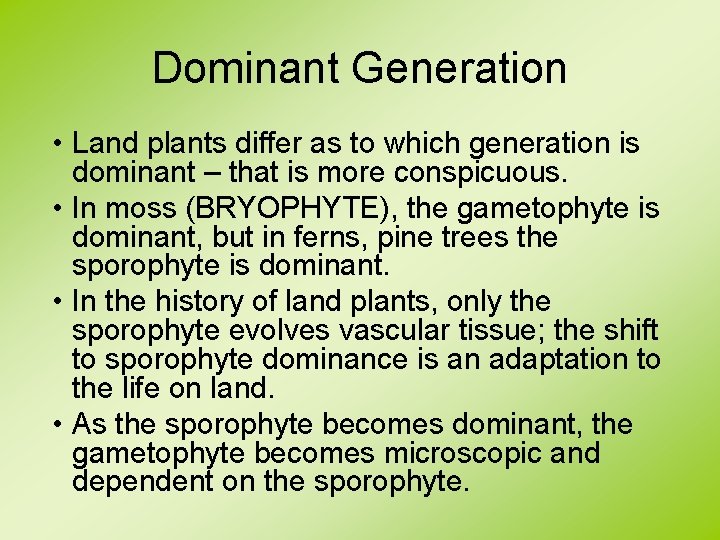 Dominant Generation

• Land plants differ as to which generation is dominant – that is more conspicuous.

• In moss (BRYOPHYTE), the gametophyte is dominant, but in ferns, pine trees the sporophyte is dominant.

• In the history of land plants, only the sporophyte evolves vascular tissue; the shift to sporophyte dominance is an adaptation to the life on land.

• As the sporophyte becomes dominant, the gametophyte becomes microscopic and dependent on the sporophyte.